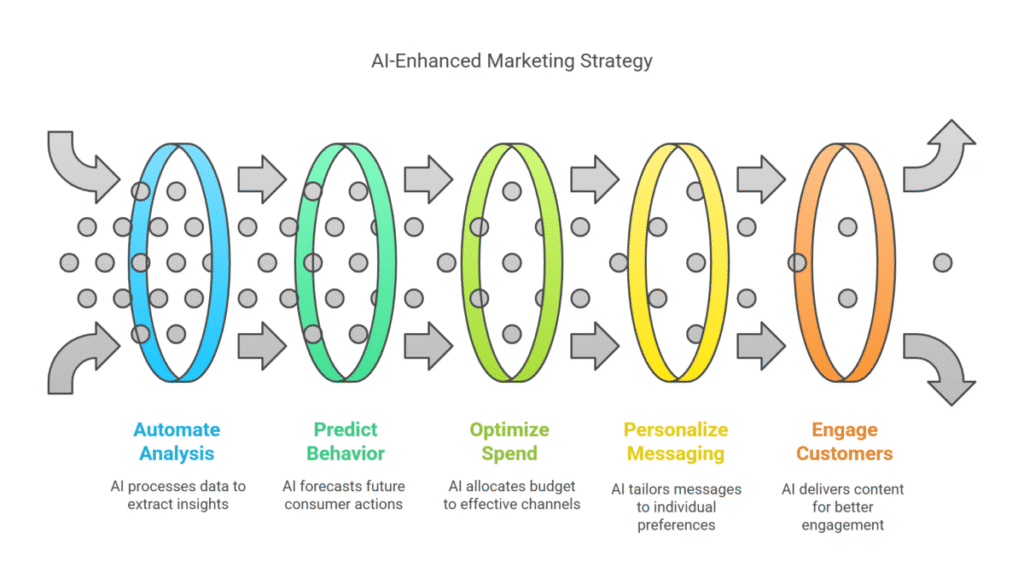 AI-Enhanced Marketing Strategy

Automate Analysis

AI processes data to extract insights

Predict Behavior

AI forecasts future consumer actions

Optimize Spend

AI allocates budget to effective channels

Personalize Messaging

AI tailors messages to individual preferences

Engage Customers

AI delivers content for better engagement